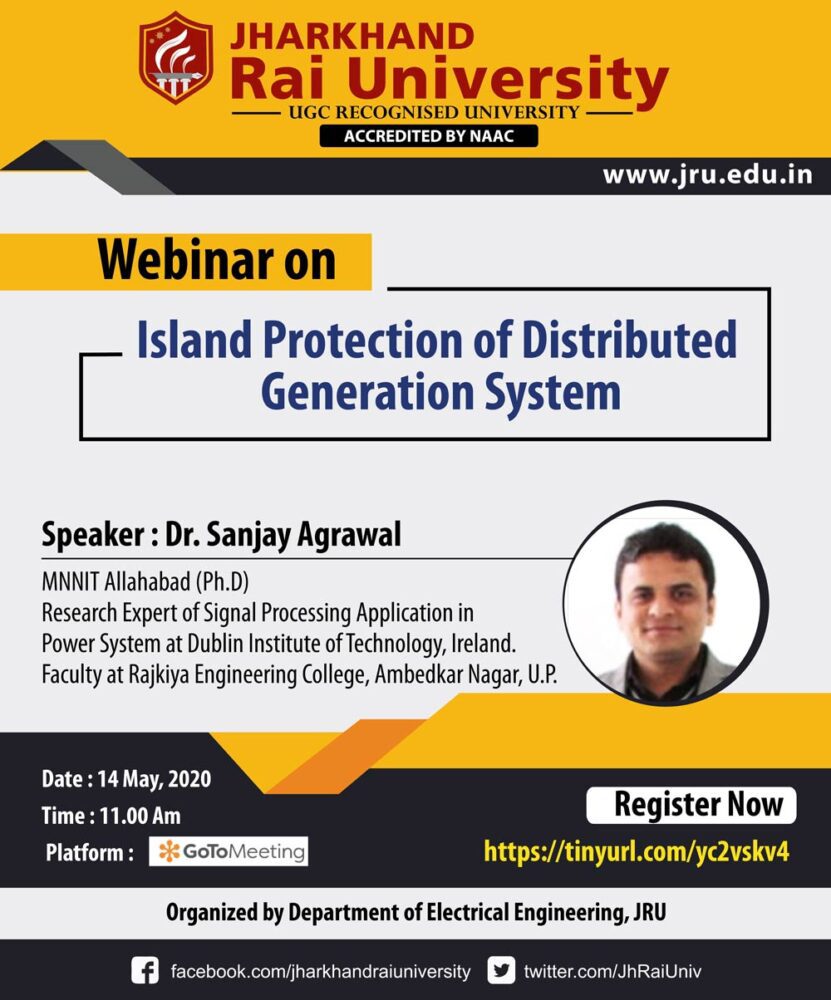 JHARKHAND
Rai University
UGC RECOGNISED UNIVERSITY
ACCREDITED BY NAAC

www.jru.edu.in

Webinar on

Island Protection of Distributed Generation System

Speaker : Dr. Sanjay Agrawal

MNNIT Allahabad (Ph.D)
Research Expert of Signal Processing Application in Power System at Dublin Institute of Technology, Ireland.
Faculty at Rajkiya Engineering College, Ambedkar Nagar, U.P.

Date : 14 May, 2020
Time : 11.00 Am
Platform : GoToMeeting

Register Now
https://tinyurl.com/yc2vskv4

Organized by Department of Electrical Engineering, JRU

facebook.com/jharkhandraiuniversity
twitter.com/JhRaiUniv